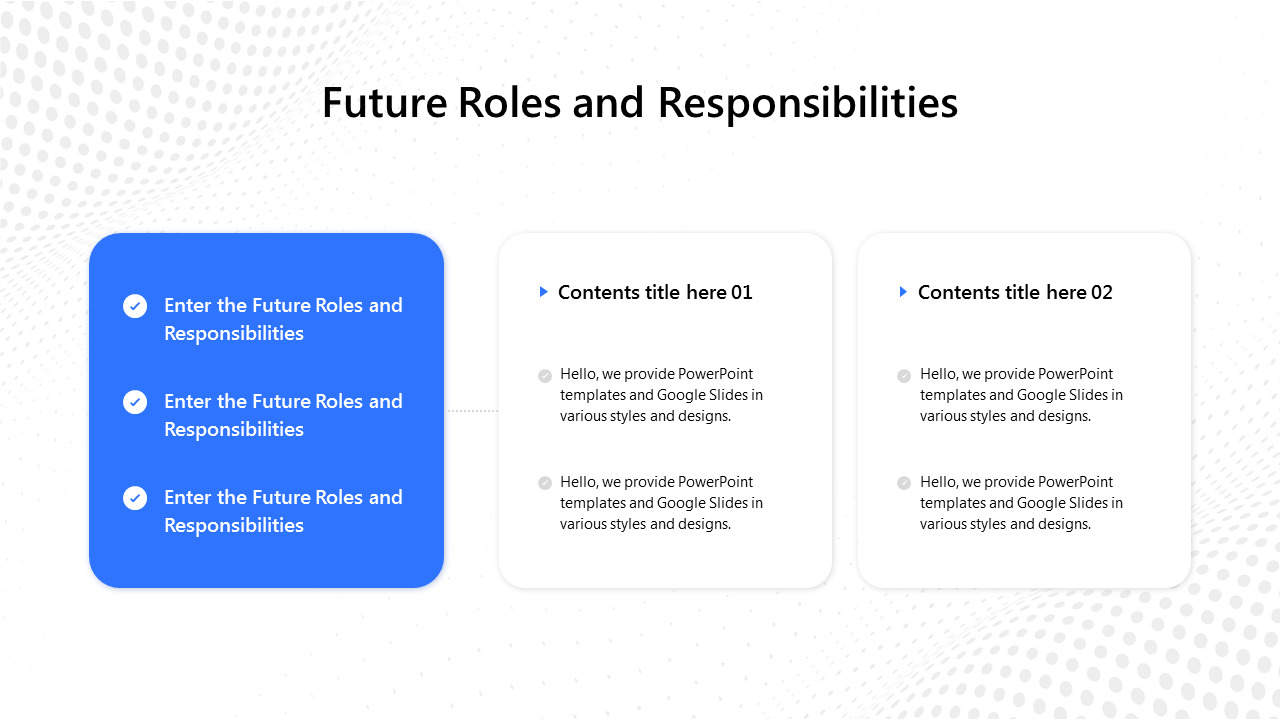 Future Roles and Responsibilities

Enter the Future Roles and Responsibilities

Enter the Future Roles and Responsibilities

Enter the Future Roles and Responsibilities

Contents title here 01

Hello, we provide PowerPoint templates and Google Slides in various styles and designs.

Hello, we provide PowerPoint templates and Google Slides in various styles and designs.

Contents title here 02

Hello, we provide PowerPoint templates and Google Slides in various styles and designs.

Hello, we provide PowerPoint templates and Google Slides in various styles and designs.